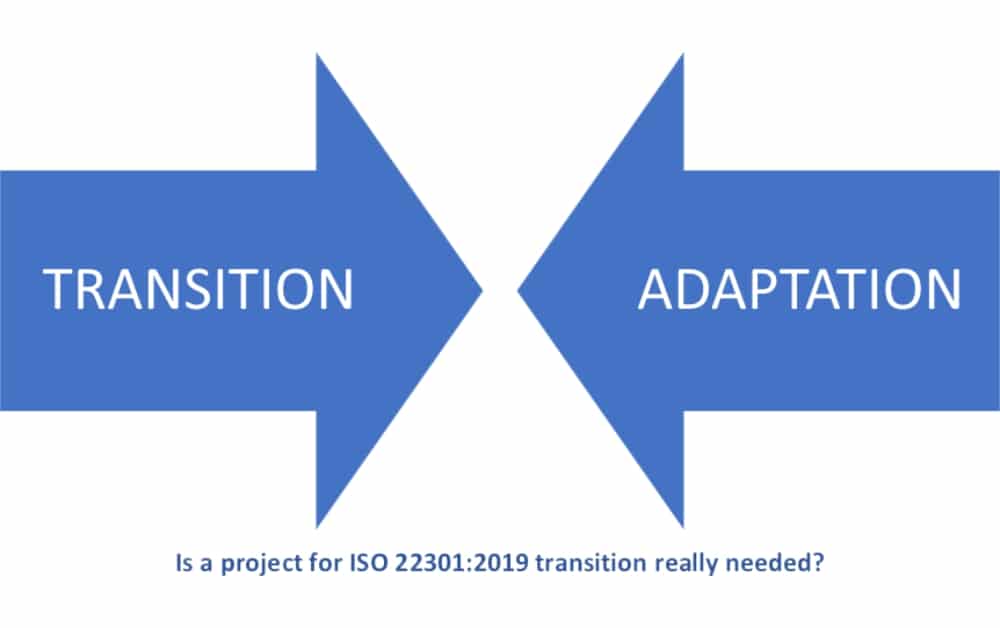 TRANSITION

ADAPTATION

Is a project for ISO 22301:2019 transition really needed?